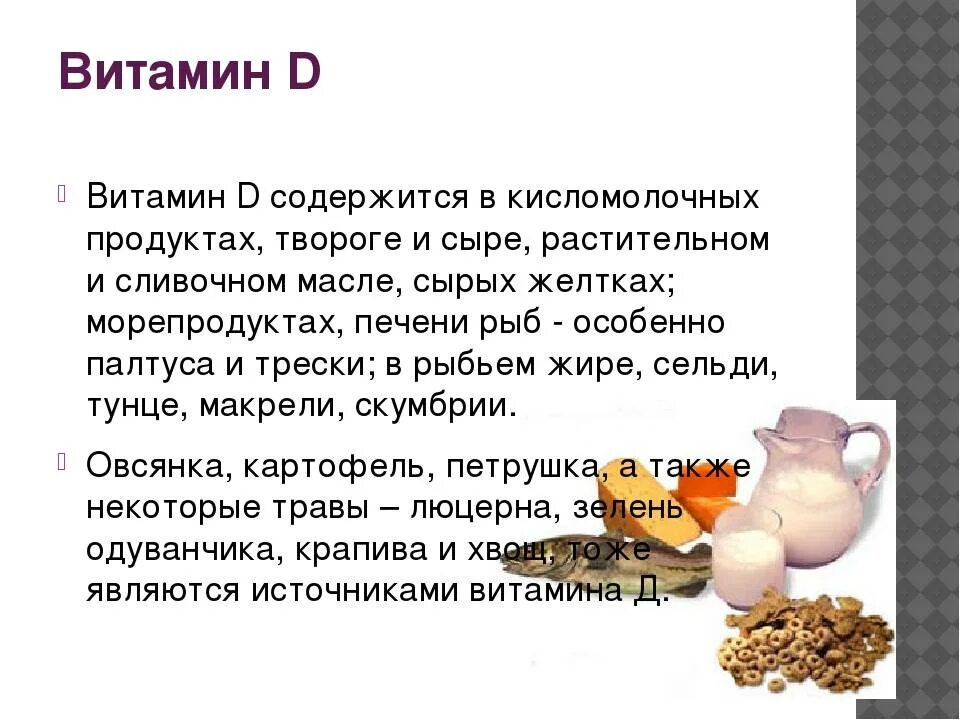 Витамин D

Витамин D содержится в кисломолочных продуктах, твороге и сыре, растительном и сливочном масле, сырых желтках; морепродуктах, печени рыб - особенно палтуса и трески; в рыбьем жире, сельди, тунце, макрели, скумбрии.

Овсянка, картофель, петрушка, а также некоторые травы – люцерна, зелень одуванчика, крапива и хвощ, тоже являются источниками витамина Д.